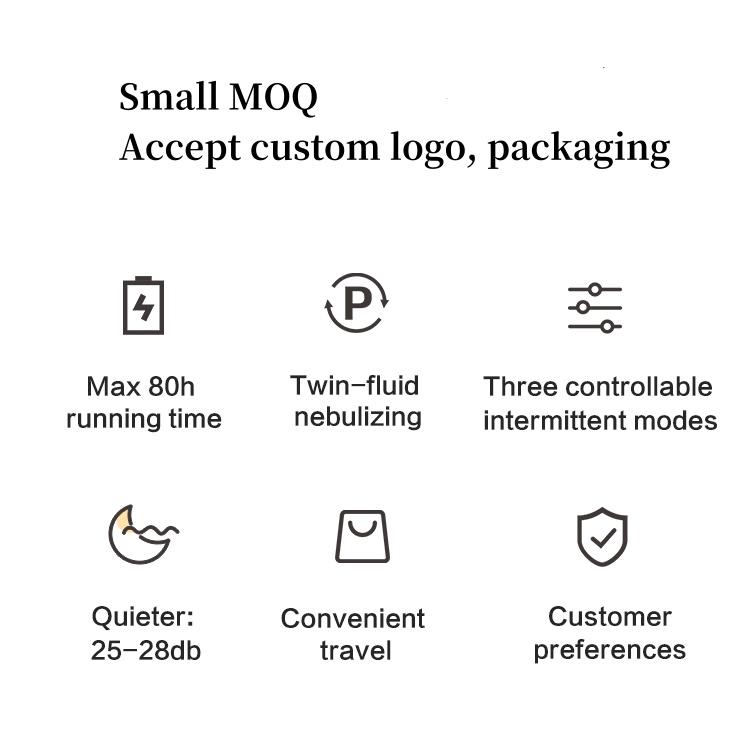 Small MOQ
Accept custom logo, packaging

P

Max 80h running time

Twin-fluid nebulizing

Three controllable intermittent modes

Quieter: 25-28db

Convenient travel

Customer preferences